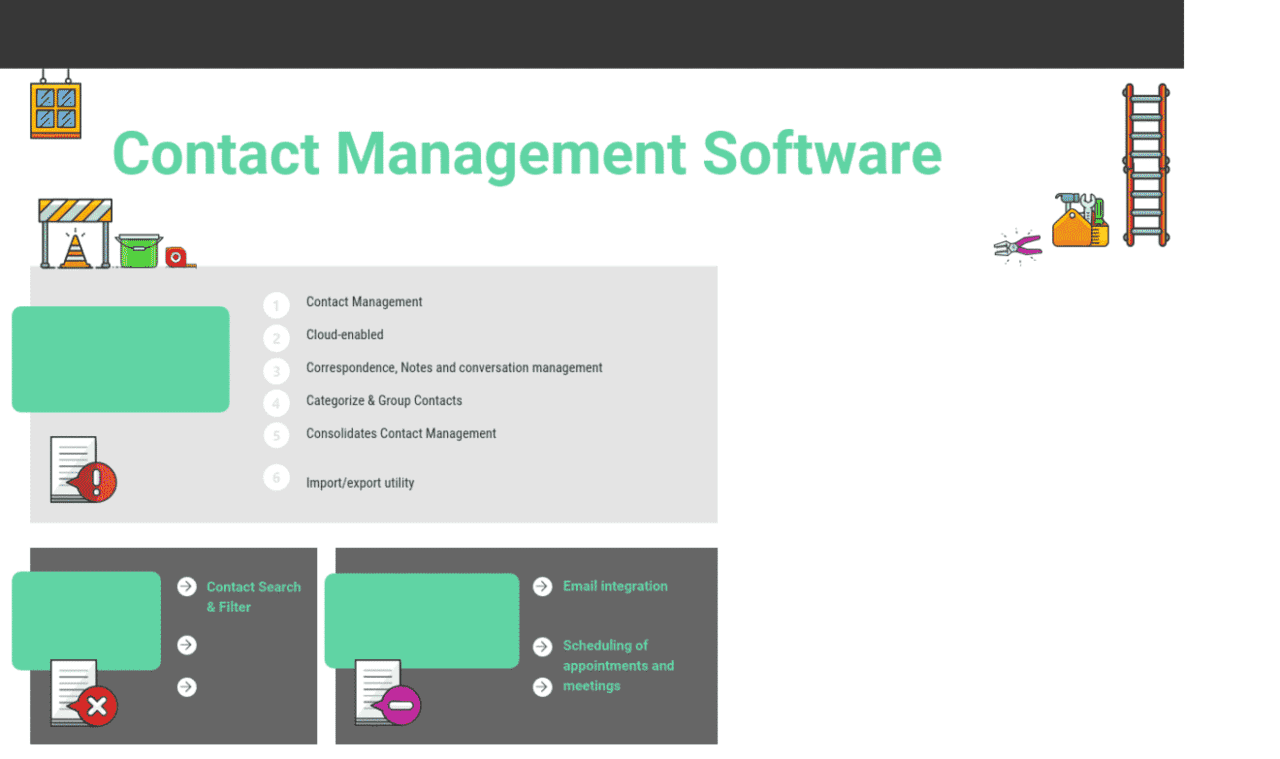 Contact Management Software

1 Contact Management
2 Cloud-enabled
3 Correspondence, Notes and conversation management
4 Categorize & Group Contacts
5 Consolidates Contact Management
6 Import/export utility

Contact Search & Filter

Email integration

Scheduling of appointments and meetings